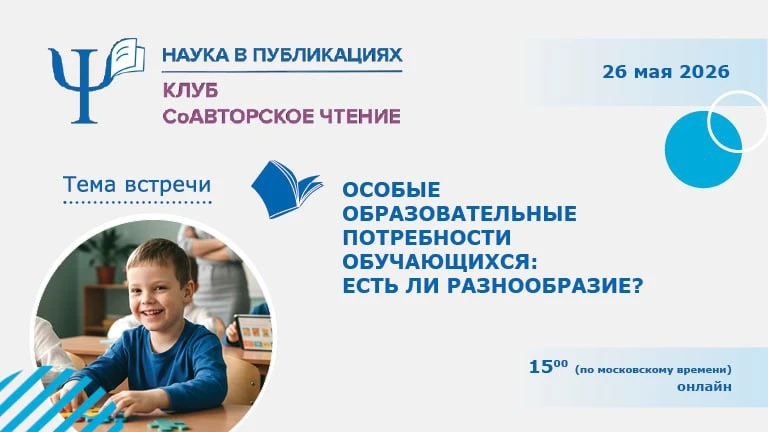 НАУКА В ПУБЛИКАЦИЯХ
КЛУБ
СоАВТОРСКОЕ ЧТЕНИЕ

26 мая 2026

Тема встречи

ОСОБЫЕ ОБРАЗОВАТЕЛЬНЫЕ ПОТРЕБНОСТИ ОБУЧАЮЩИХСЯ: ЕСТЬ ЛИ РАЗНООБРАЗИЕ?

$15^{00}$ (по московскому времени)
онлайн